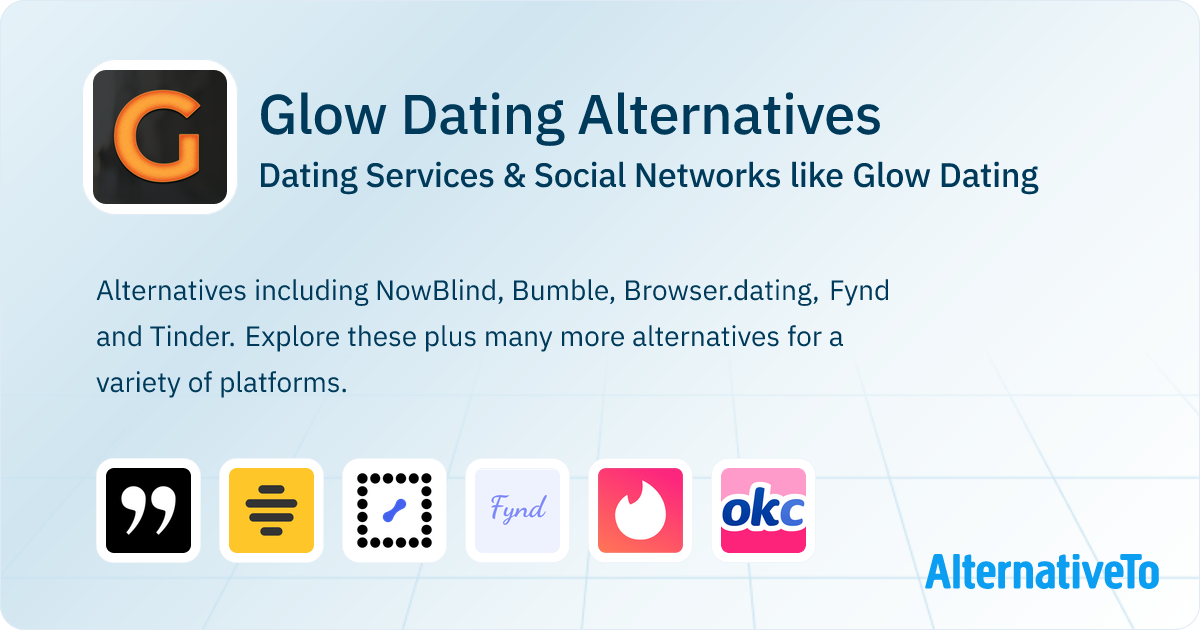 G

Glow Dating Alternatives

Dating Services & Social Networks like Glow Dating

Alternatives including NowBlind, Bumble, Browser.dating, Fynd and Tinder. Explore these plus many more alternatives for a variety of platforms.

Fynd

okc

AlternativeTo